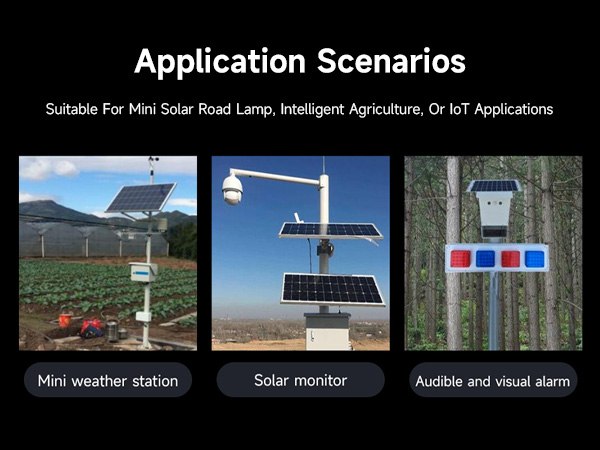 Application Scenarios

Suitable For Mini Solar Road Lamp, Intelligent Agriculture, Or IoT Applications

Mini weather station

Solar monitor

Audible and visual alarm